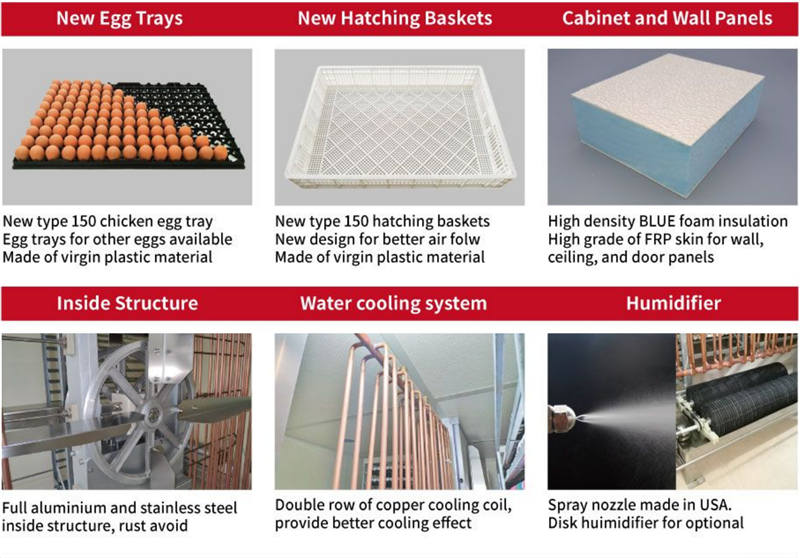 New Egg Trays

New type 150 chicken egg tray
Egg trays for other eggs available
Made of virgin plastic material

New Hatching Baskets

New type 150 hatching baskets
New design for better air folw
Made of virgin plastic material

Cabinet and Wall Panels

High density BLUE foam insulation
High grade of FRP skin for wall, ceiling, and door panels

Inside Structure

Full aluminium and stainless steel inside structure, rust avoid

Water cooling system

Double row of copper cooling coil, provide better cooling effect

Humidifier

Spray nozzle made in USA.
Disk huimidifier for optional